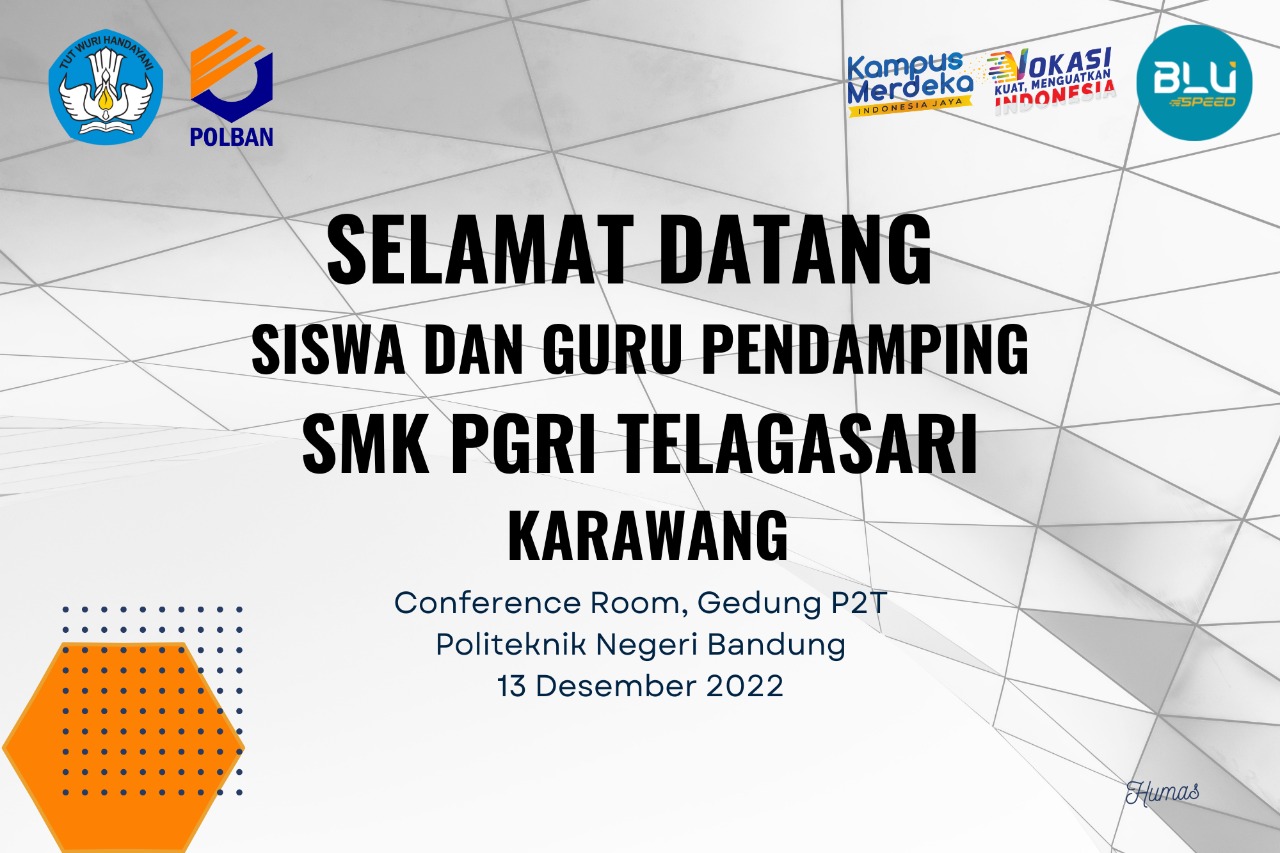 TUT WURI HANDAYANI

POLBAN

Kampus Merdeka
INDONESIA JAYA

VOKASI
KUAT, MENGUATKAN INDONESIA

BLU SPEED

SELAMAT DATANG
SISWA DAN GURU PENDAMPING
SMK PGRI TELAGASARI
KARAWANG

Conference Room, Gedung P2T
Politeknik Negeri Bandung
13 Desember 2022

Humas